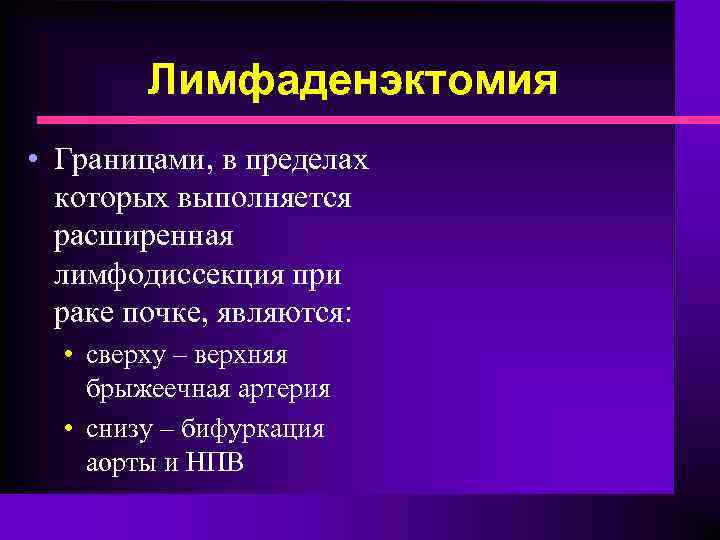 Лимфаденэктомия

• Границами, в пределах которых выполняется расширенная лимфодиссекция при раке почке, являются:
  • сверху – верхняя брыжеечная артерия
  • снизу – бифуркация аорты и НПВ